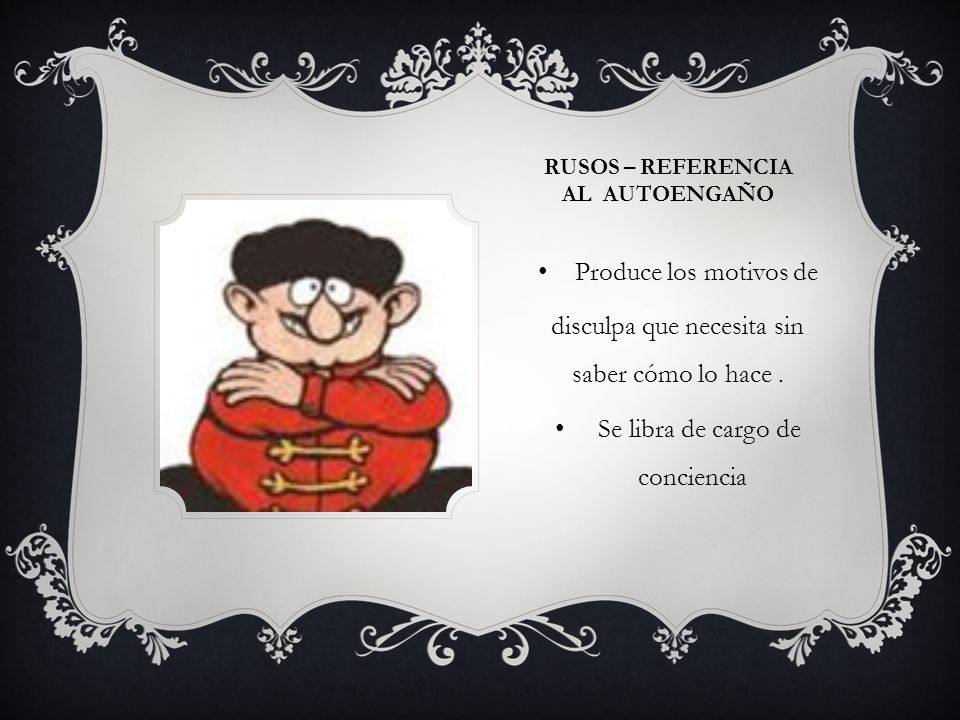 RUSOS – REFERENCIA AL AUTOENGAÑO

• Produce los motivos de disculpa que necesita sin saber cómo lo hace .

• Se libra de cargo de conciencia